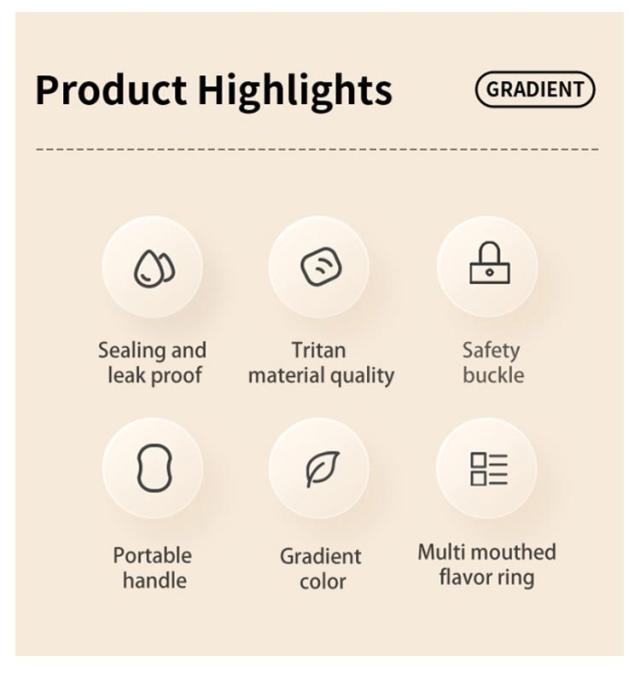 Product Highlights

GRADIENT

Sealing and leak proof

Tritan material quality

Safety buckle

Portable handle

Gradient color

Multi mouthed flavor ring